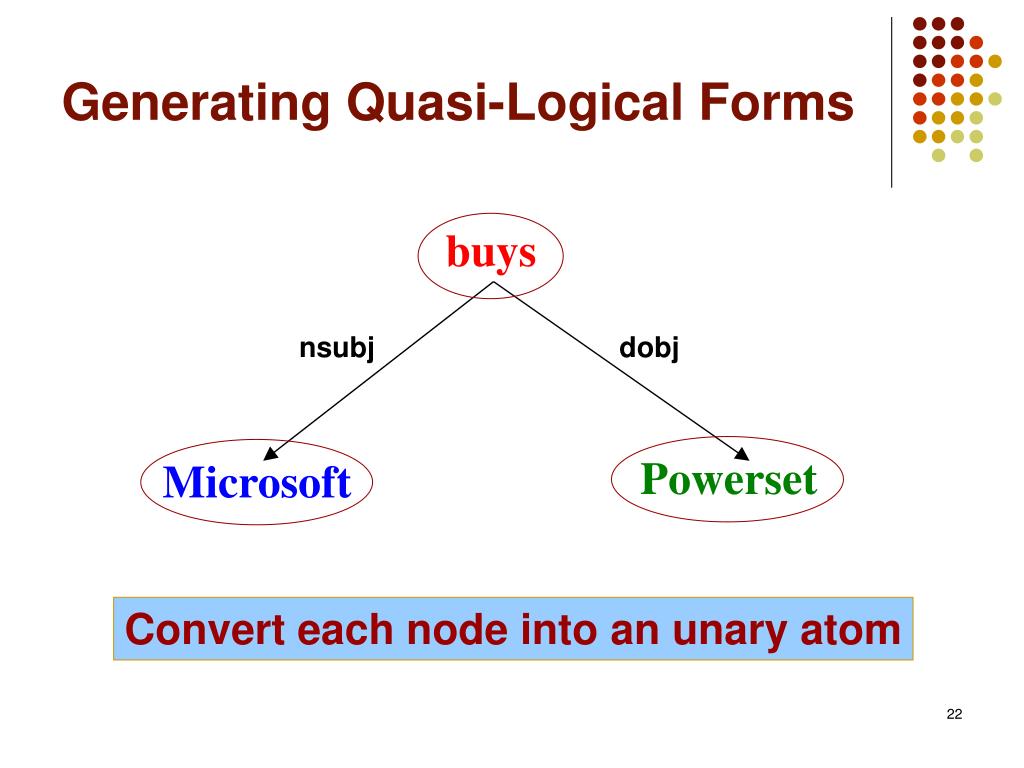 Generating Quasi-Logical Forms

buys

nsubj

dobj

Microsoft

Powerset

Convert each node into an unary atom

22